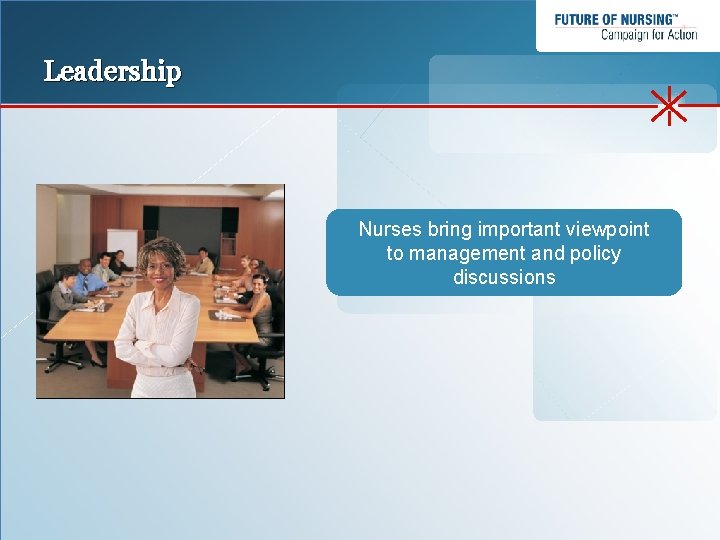 FUTURE OF NURSING™
Campaign for Action

Leadership

Nurses bring important viewpoint to management and policy discussions